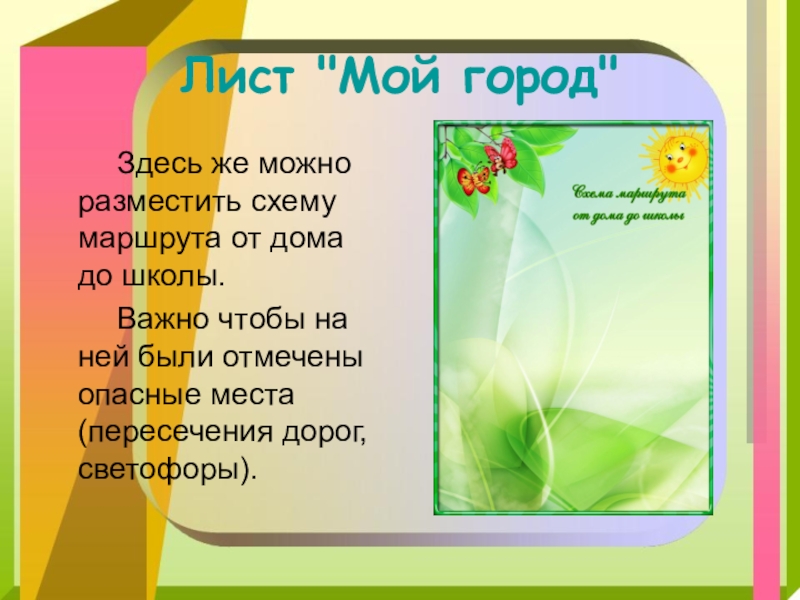 Лист "Мой город"

Здесь же можно разместить схему маршрута от дома до школы.

Важно чтобы на ней были отмечены опасные места (пересечения дорог, светофоры).

Схема маршрута от дома до школы